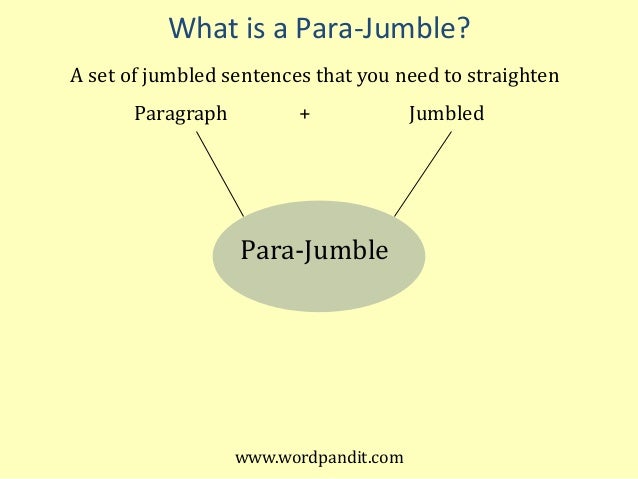 What is a Para-Jumble?

A set of jumbled sentences that you need to straighten

Paragraph + Jumbled

Para-Jumble

www.wordpandit.com